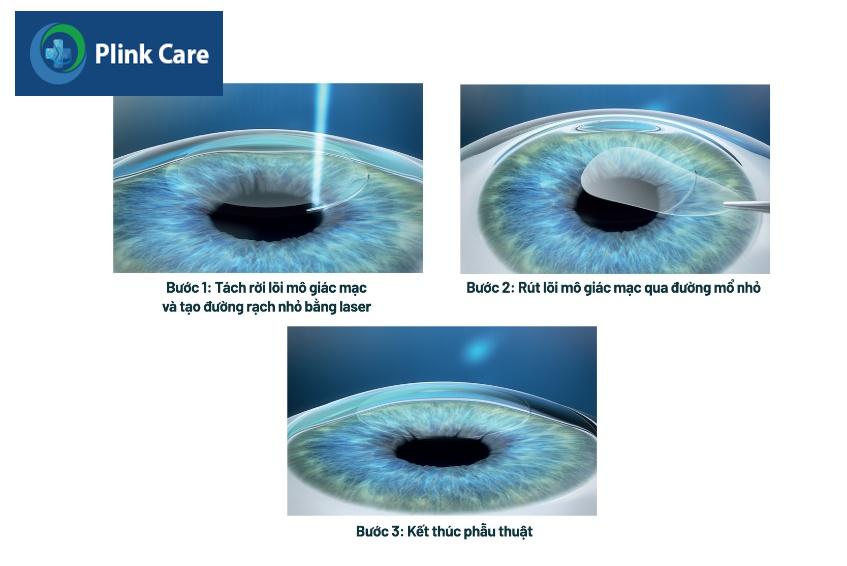 Plink Care

Bước 1: Tách rời lõi mô giác mạc và tạo đường rạch nhỏ bằng laser

Bước 2: Rút lõi mô giác mạc qua đường mổ nhỏ

Bước 3: Kết thúc phẫu thuật